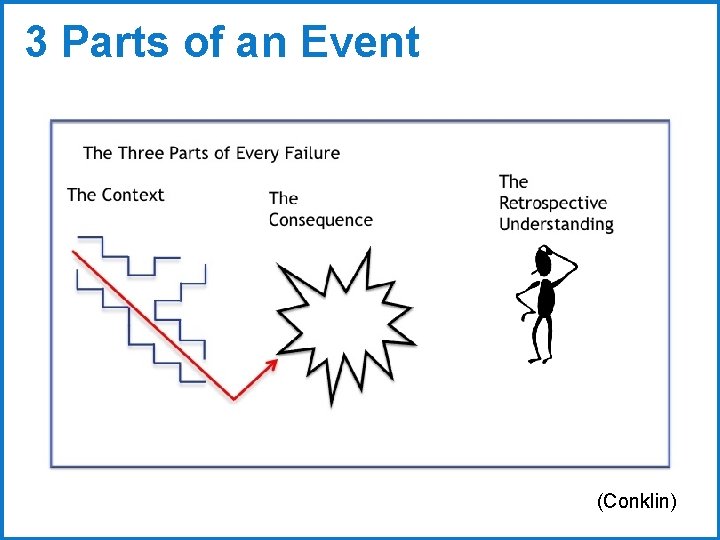 3 Parts of an Event

The Three Parts of Every Failure

The Context

The Consequence

The Retrospective Understanding

(Conklin)